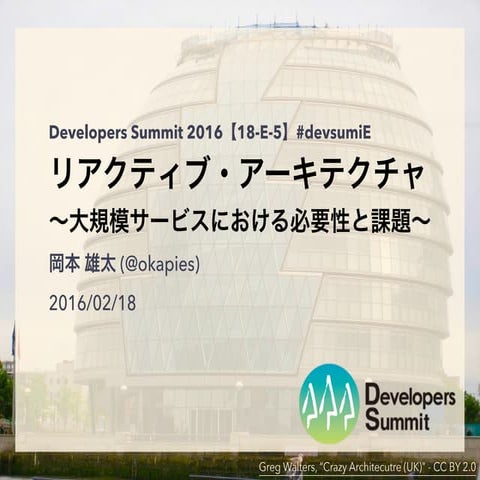 Developers Summit 2016【18-E-5】#devsumiE

リアクティブ・アーキテクチャ

〜大規模サービスにおける必要性と課題〜

岡本 雄太 (@okapies)

2016/02/18

Developers Summit

Greg Walters, "Crazy Architecutre (UK)" - CC BY 2.0